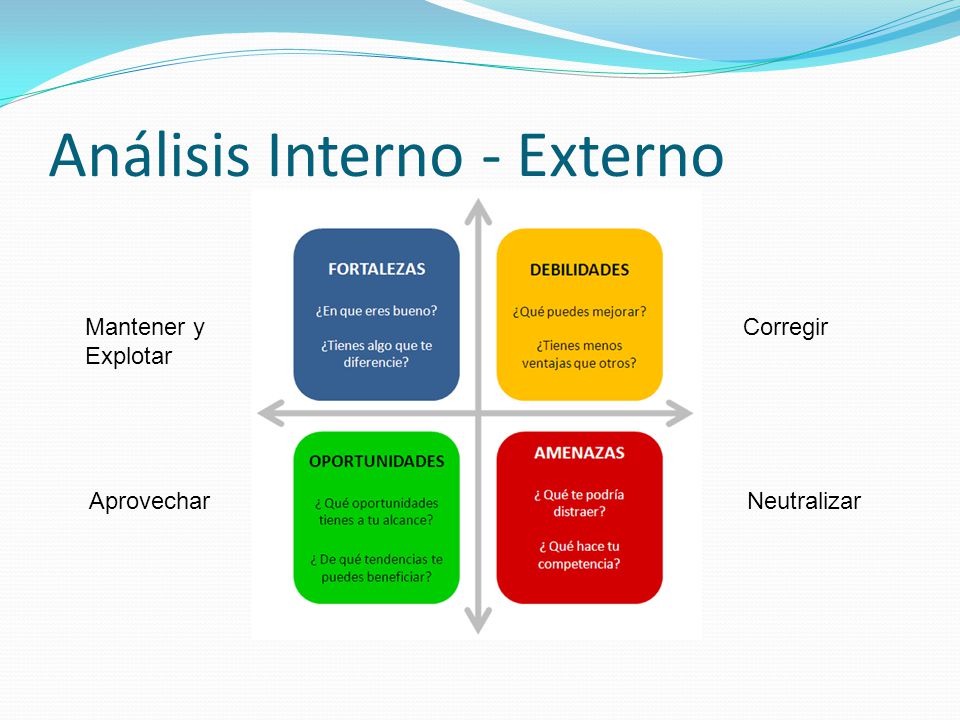 Análisis Interno - Externo

Mantener y Explotar

FORTALEZAS

¿En que eres bueno?

¿Tienes algo que te diferencie?

DEBILIDADES

¿Qué puedes mejorar?

¿Tienes menos ventajas que otros?

Corregir

Aprovechar

OPORTUNIDADES

¿ Qué oportunidades tienes a tu alcance?

¿ De qué tendencias te puedes beneficiar?

AMENAZAS

¿ Qué te podría distraer?

¿ Qué hace tu competencia?

Neutralizar